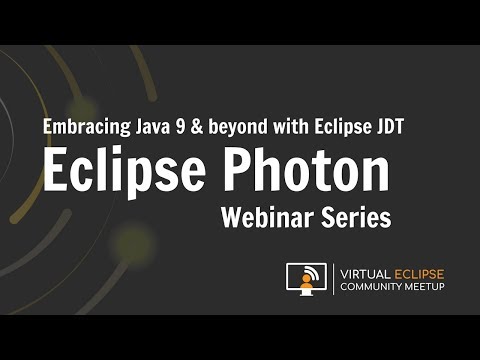 Embracing Java 9 & beyond with Eclipse JDT
Eclipse Photon
Webinar Series

VIRTUAL ECLIPSE
COMMUNITY MEETUP